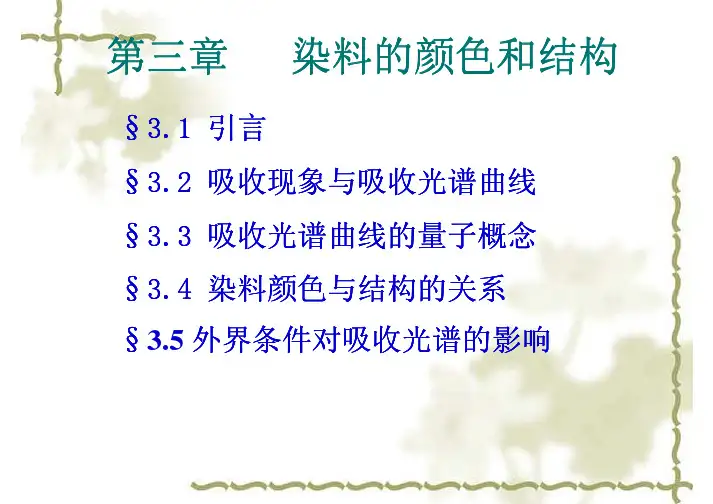 第三章　　染料的颜色和结构

§3.1 引言

§3.2 吸收现象与吸收光谱曲线

§3.3 吸收光谱曲线的量子概念

§3.4 染料颜色与结构的关系

§3.5 外界条件对吸收光谱的影响